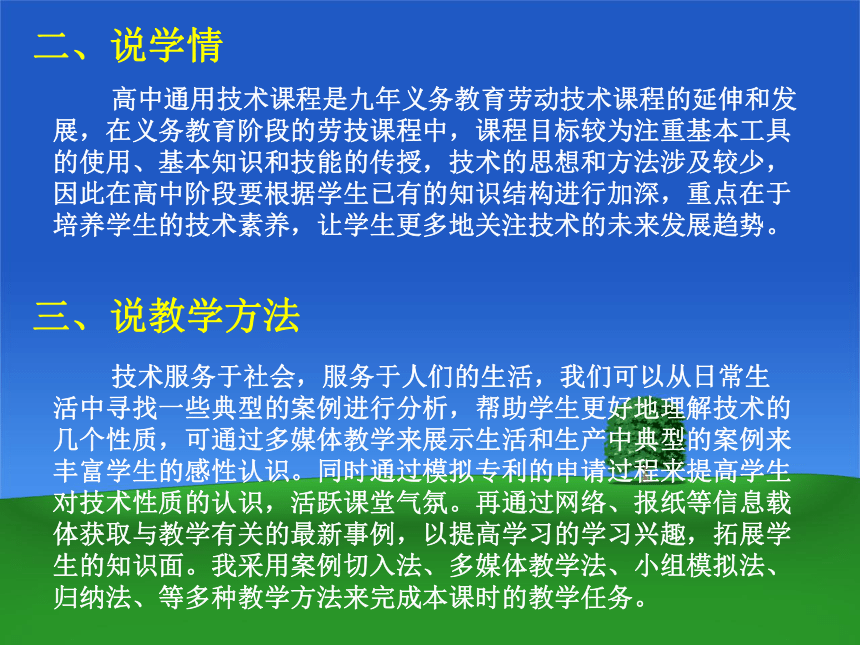 二、说学情

高中通用技术课程是九年义务教育劳动技术课程的延伸和发展，在义务教育阶段的劳技课程中，课程目标较为注重基本工具的使用、基本知识和技能的传授，技术的思想和方法涉及较少，因此在高中阶段要根据学生已有的知识结构进行加深，重点在于培养学生的技术素养，让学生更多地关注技术的未来发展趋势。

三、说教学方法

技术服务于社会，服务于人们的生活，我们可以从日常生活中寻找一些典型的案例进行分析，帮助学生更好地理解技术的几个性质，可通过多媒体教学来展示生活和生产中典型的案例来丰富学生的感性认识。同时通过模拟专利的申请过程来提高学生对技术性质的认识，活跃课堂气氛。再通过网络、报纸等信息载体获取与教学有关的最新事例，以提高学习的学习兴趣，拓展学生的知识面。我采用案例切入法、多媒体教学法、小组模拟法、归纳法、等多种教学方法来完成本课时的教学任务。